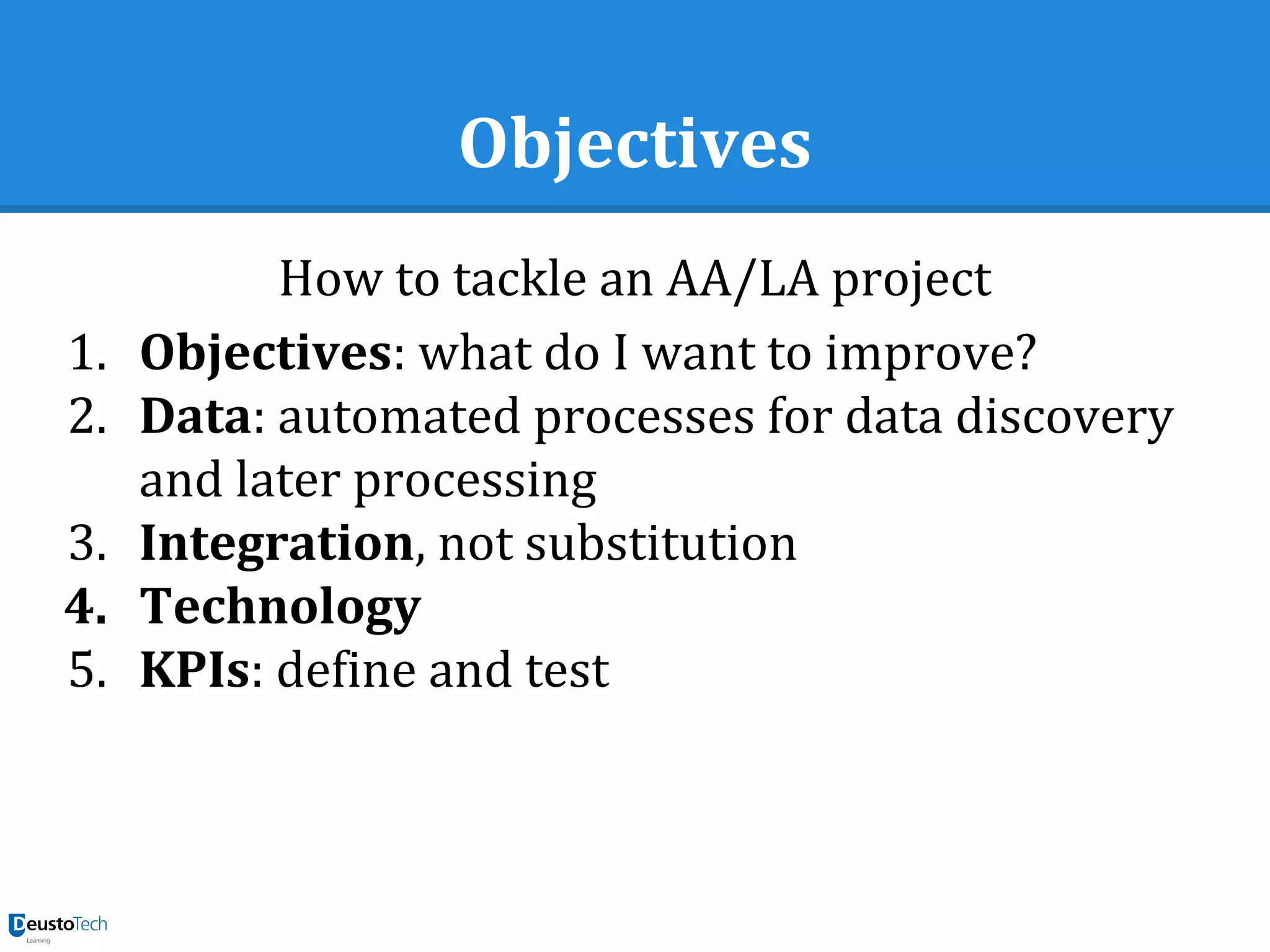 Objectives

How to tackle an AA/LA project

1. Objectives: what do I want to improve?
2. Data: automated processes for data discovery and later processing
3. Integration, not substitution
4. Technology
5. KPIs: define and test

DeustoTech Learning